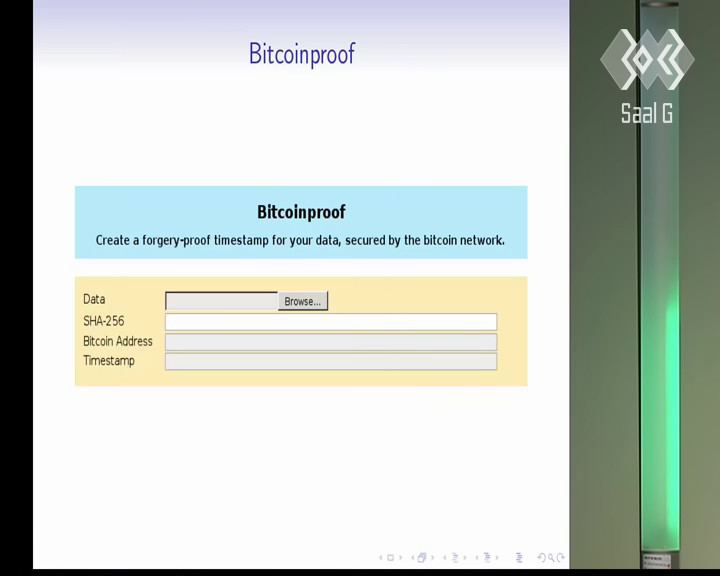 Bitcoinproof

Saal G

Bitcoinproof

Create a forgery-proof timestamp for your data, secured by the bitcoin network.

Data Browse...
SHA-256
Bitcoin Address
Timestamp